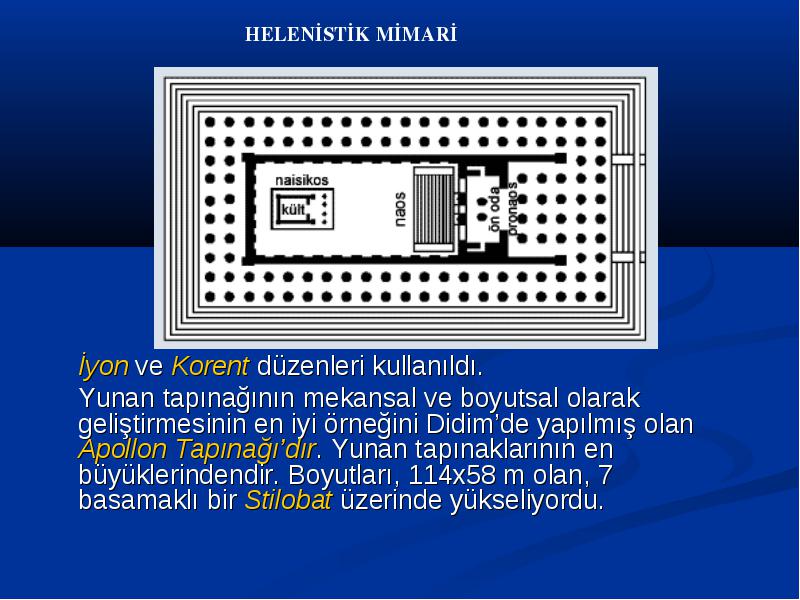 HELENİSTİK MİMARİ

naisikos

kült

naos

ön oda

pronaos

İyon ve Korent düzenleri kullanıldı.

Yunan tapınağının mekansal ve boyutsal olarak geliştirmesinin en iyi örneğini Didim'de yapılmış olan Apollon Tapınağı'dır. Yunan tapınaklarının en büyüklerindendir. Boyutları, 114x58 m olan, 7 basamaklı bir Stilobat üzerinde yükseliyordu.